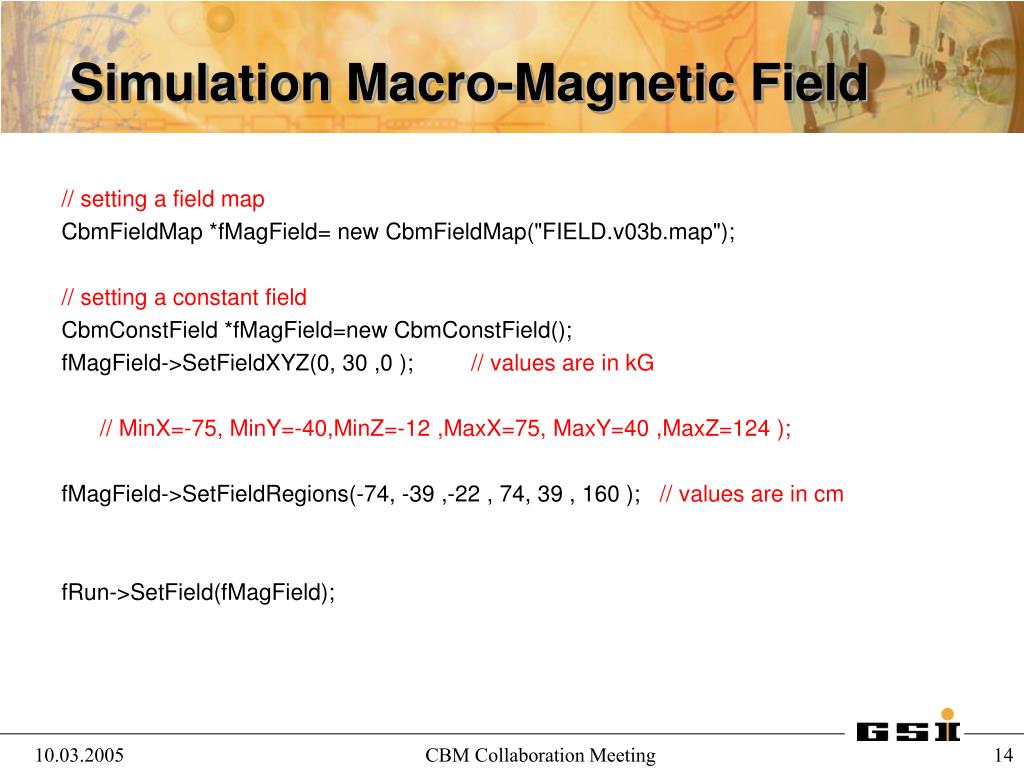 Simulation Macro-Magnetic Field

// setting a field map
CbmFieldMap *fMagField= new CbmFieldMap("FIELD.v03b.map");

// setting a constant field
CbmConstField *fMagField=new CbmConstField();
fMagField->SetFieldXYZ(0, 30 ,0 ); // values are in kG

// MinX=-75, MinY=-40,MinZ=-12 ,MaxX=75, MaxY=40 ,MaxZ=124 );

fMagField->SetFieldRegions(-74, -39 ,-22 , 74, 39 , 160 ); // values are in cm

fRun->SetField(fMagField);

GSI

10.03.2005 CBM Collaboration Meeting 14